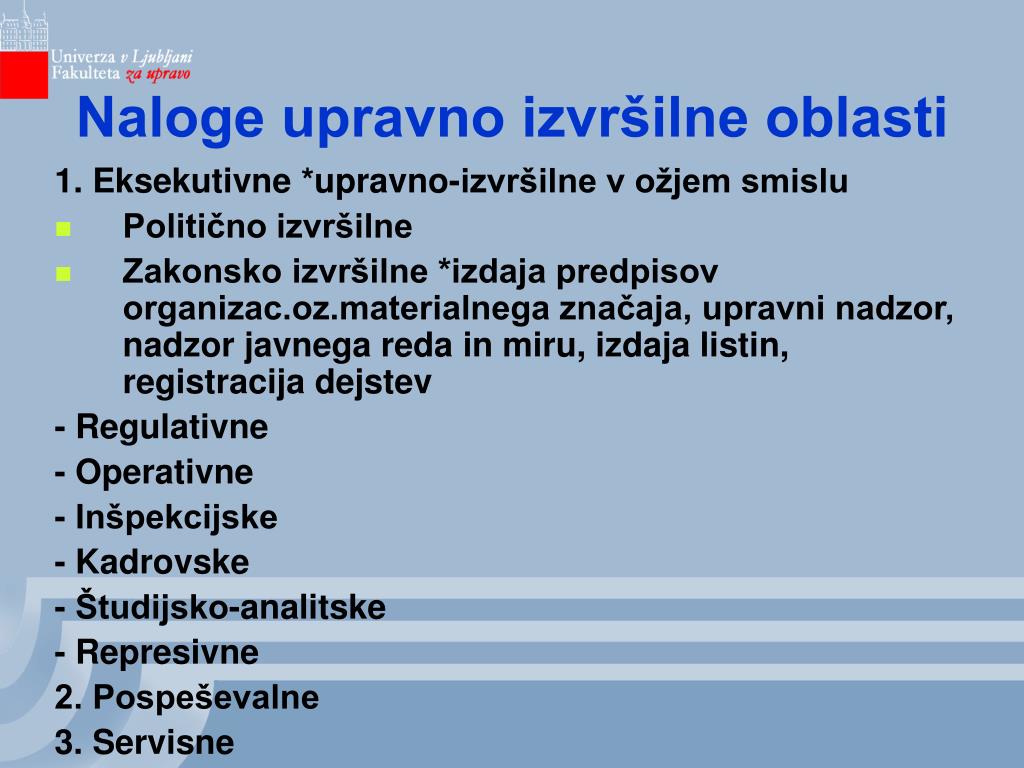 Univerza v Ljubljani
Fakulteta za upravo

Naloge upravno izvršilne oblasti

1. Eksekutivne *upravno-izvršilne v ožjem smislu

Politično izvršilne

Zakonsko izvršilne *izdaja predpisov organizac.oz.materialnega značaja, upravni nadzor, nadzor javnega reda in miru, izdaja listin, registracija dejstev

- Regulativne
- Operativne
- Inšpekcijske
- Kadrovske
- Študijsko-analitske
- Represivne

2. Pospeševalne

3. Servisne